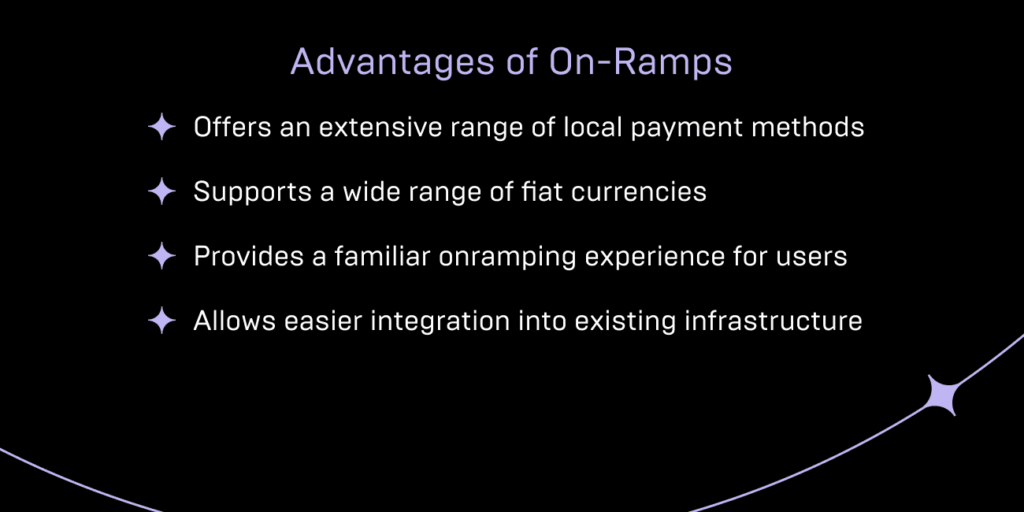 Advantages of On-Ramps

Offers an extensive range of local payment methods

Supports a wide range of fiat currencies

Provides a familiar onramping experience for users

Allows easier integration into existing infrastructure